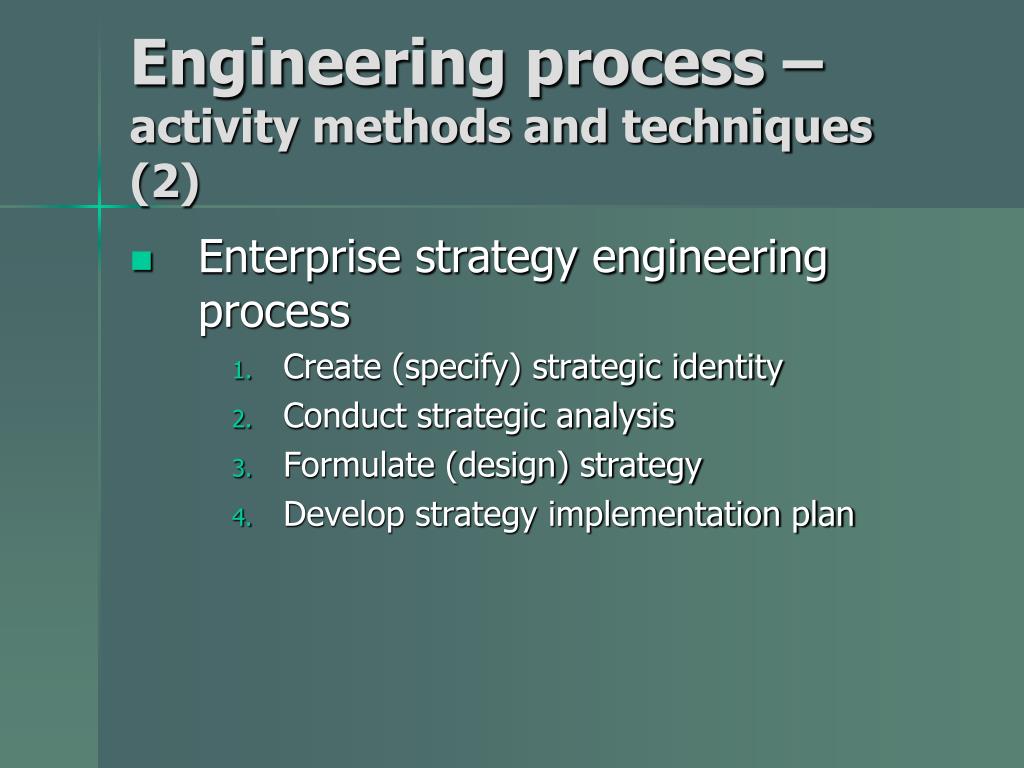 Engineering process – activity methods and techniques (2)

Enterprise strategy engineering process
1. Create (specify) strategic identity
2. Conduct strategic analysis
3. Formulate (design) strategy
4. Develop strategy implementation plan